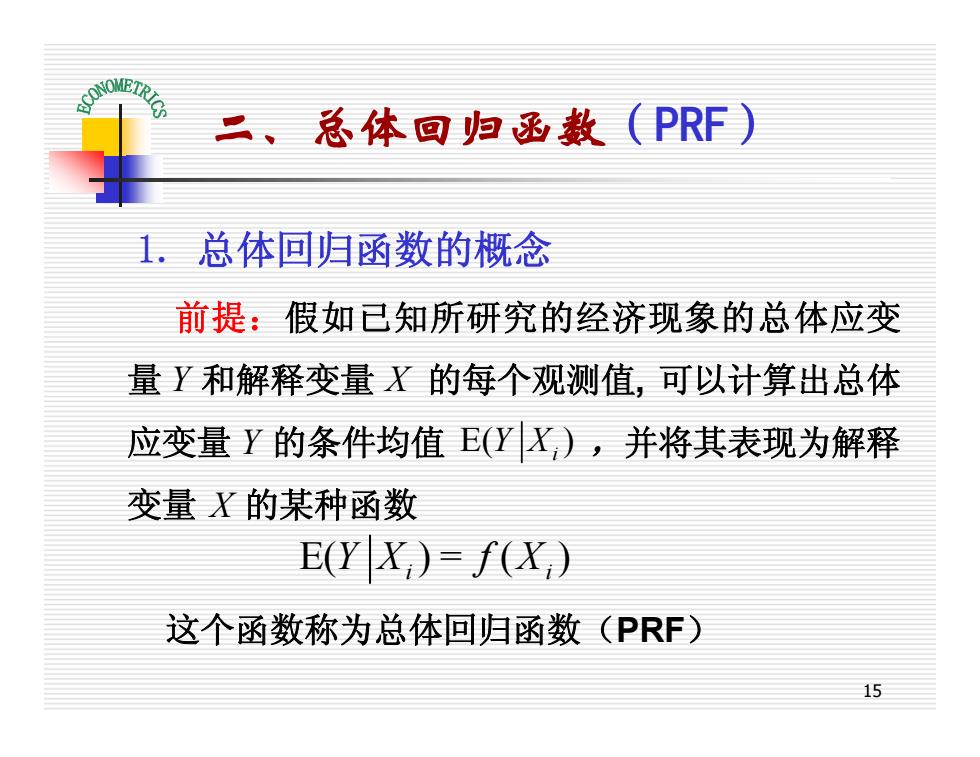 ECONOMETRICS

二、总体回归函数（PRF）

1. 总体回归函数的概念

前提：假如已知所研究的经济现象的总体应变量 $Y$ 和解释变量 $X$ 的每个观测值, 可以计算出总体应变量 $Y$ 的条件均值 $E(Y|X_i)$ ，并将其表现为解释变量 $X$ 的某种函数

$E(Y|X_i) = f(X_i)$

这个函数称为总体回归函数（PRF）

15